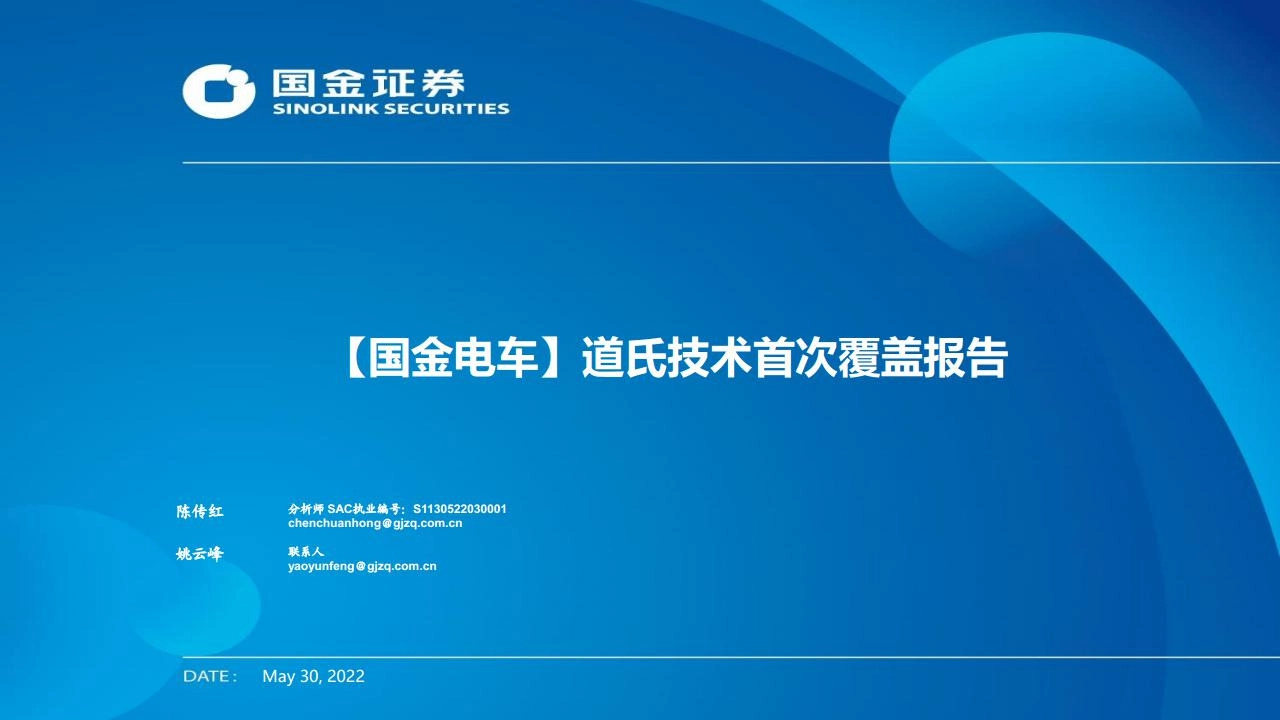 国金证券
SINOLINK SECURITIES

【国金电车】道氏技术首次覆盖报告

陈传红

分析师 SAC执业编号：S1130522030001
chenchuanhong@gjzq.com.cn

姚云峰

联系人
yaoyunfeng@gjzq.com.cn

DATE： May 30, 2022